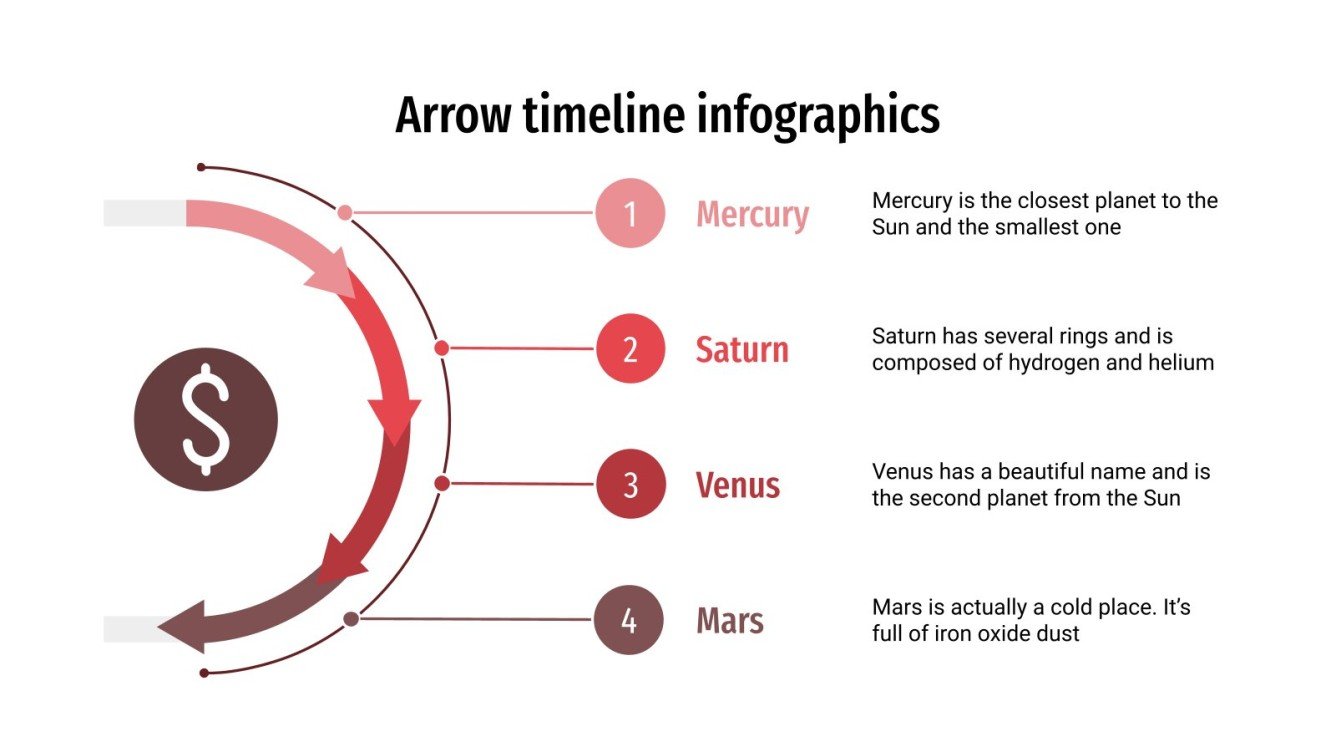 Arrow timeline infographics

$

1 Mercury
Mercury is the closest planet to the Sun and the smallest one

2 Saturn
Saturn has several rings and is composed of hydrogen and helium

3 Venus
Venus has a beautiful name and is the second planet from the Sun

4 Mars
Mars is actually a cold place. It's full of iron oxide dust